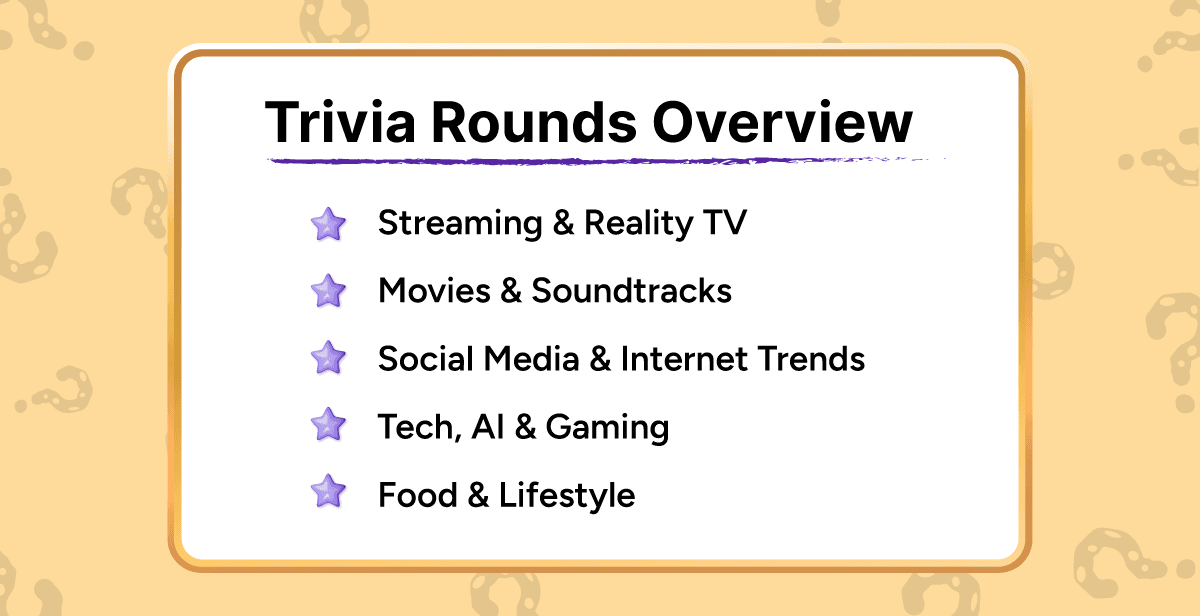 Trivia Rounds Overview

Streaming & Reality TV

Movies & Soundtracks

Social Media & Internet Trends

Tech, AI & Gaming

Food & Lifestyle